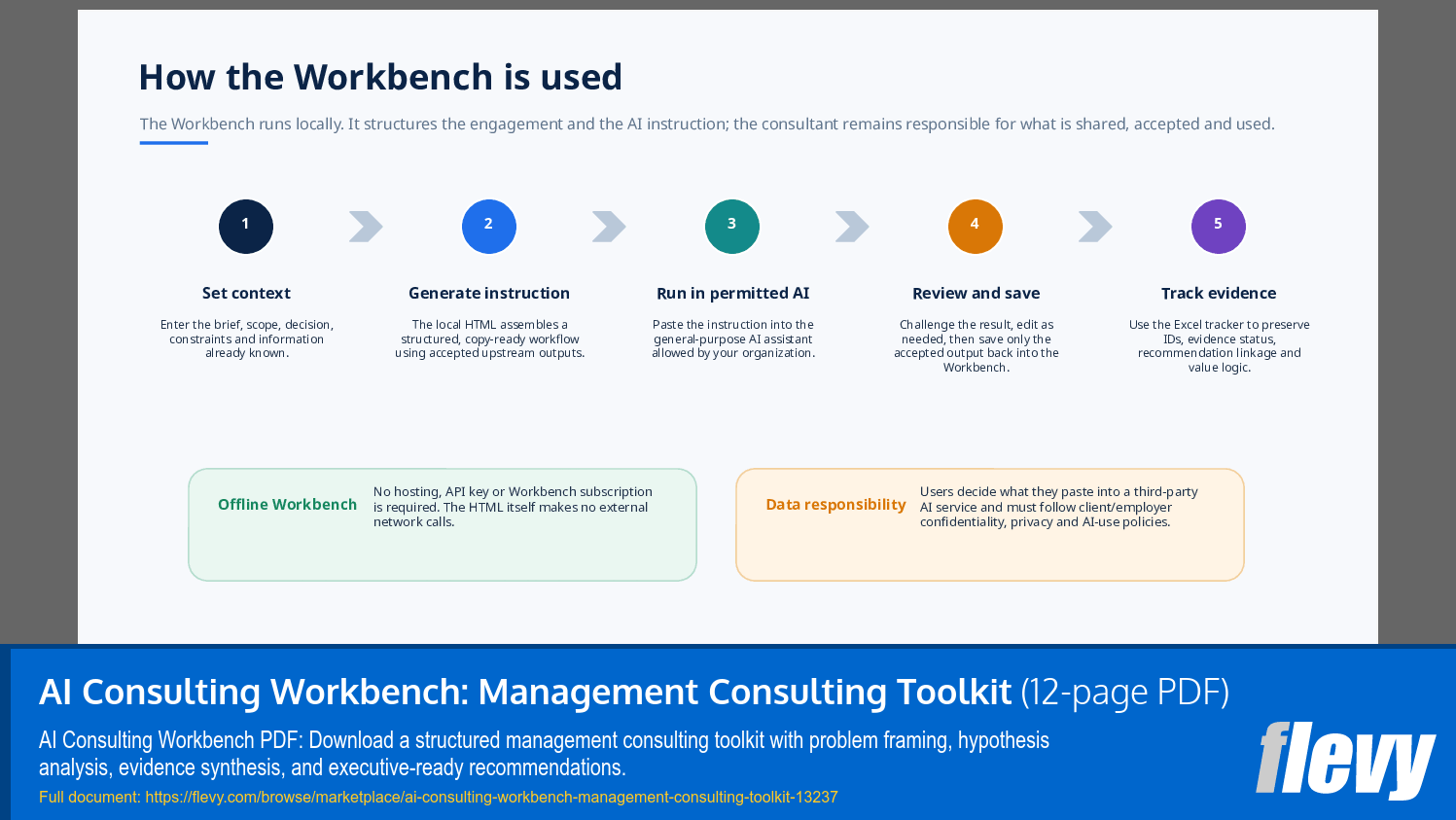 How the Workbench is used

The Workbench runs locally. It structures the engagement and the AI instruction; the consultant remains responsible for what is shared, accepted and used.

1

Set context

Enter the brief, scope, decision, constraints and information already known.

2

Generate instruction

The local HTML assembles a structured, copy-ready workflow using accepted upstream outputs.

3

Run in permitted AI

Paste the instruction into the general-purpose AI assistant allowed by your organization.

4

Review and save

Challenge the result, edit as needed, then save only the accepted output back into the Workbench.

5

Track evidence

Use the Excel tracker to preserve IDs, evidence status, recommendation linkage and value logic.

Offline Workbench

No hosting, API key or Workbench subscription is required. The HTML itself makes no external network calls.

Data responsibility

Users decide what they paste into a third-party AI service and must follow client/employer confidentiality, privacy and AI-use policies.

AI Consulting Workbench: Management Consulting Toolkit (12-page PDF)

AI Consulting Workbench PDF: Download a structured management consulting toolkit with problem framing, hypothesis analysis, evidence synthesis, and executive-ready recommendations.

Full document: https://flevy.com/browse/marketplace/ai-consulting-workbench-management-consulting-toolkit-13237

flevy